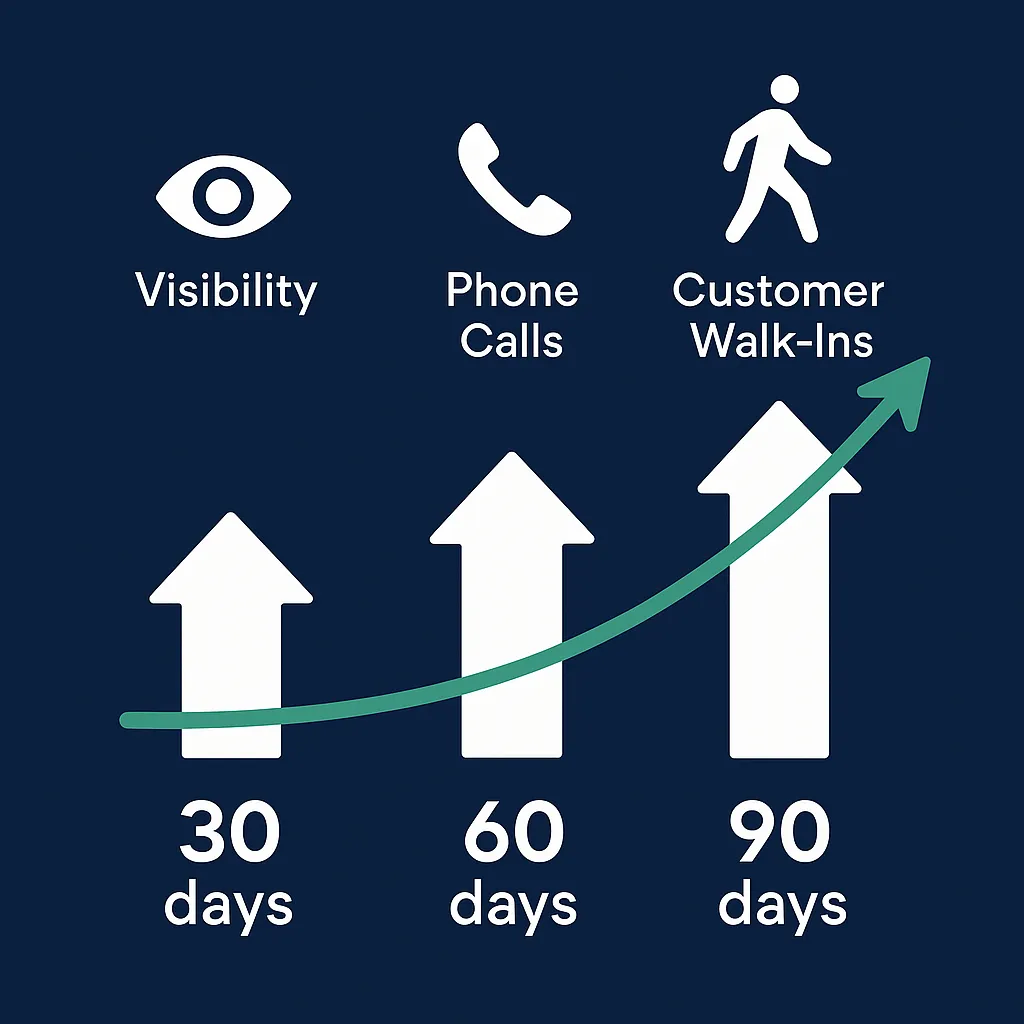 Visibility

Phone Calls

Customer Walk-Ins

30 days

60 days

90 days